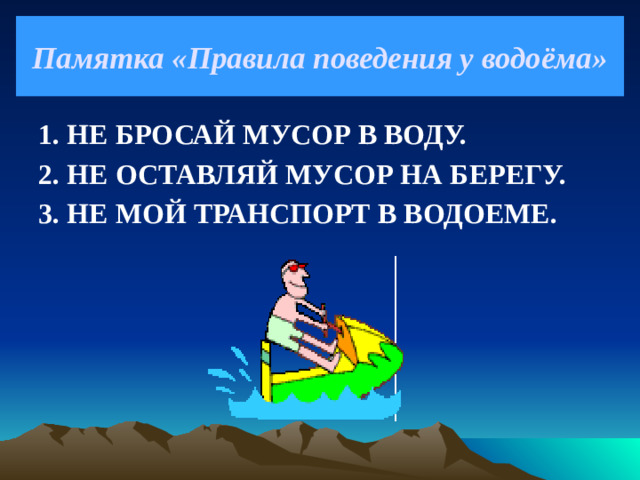 Памятка «Правила поведения у водоёма»

1. НЕ БРОСАЙ МУСОР В ВОДУ.
2. НЕ ОСТАВЛЯЙ МУСОР НА БЕРЕГУ.
3. НЕ МОЙ ТРАНСПОРТ В ВОДОЕМЕ.